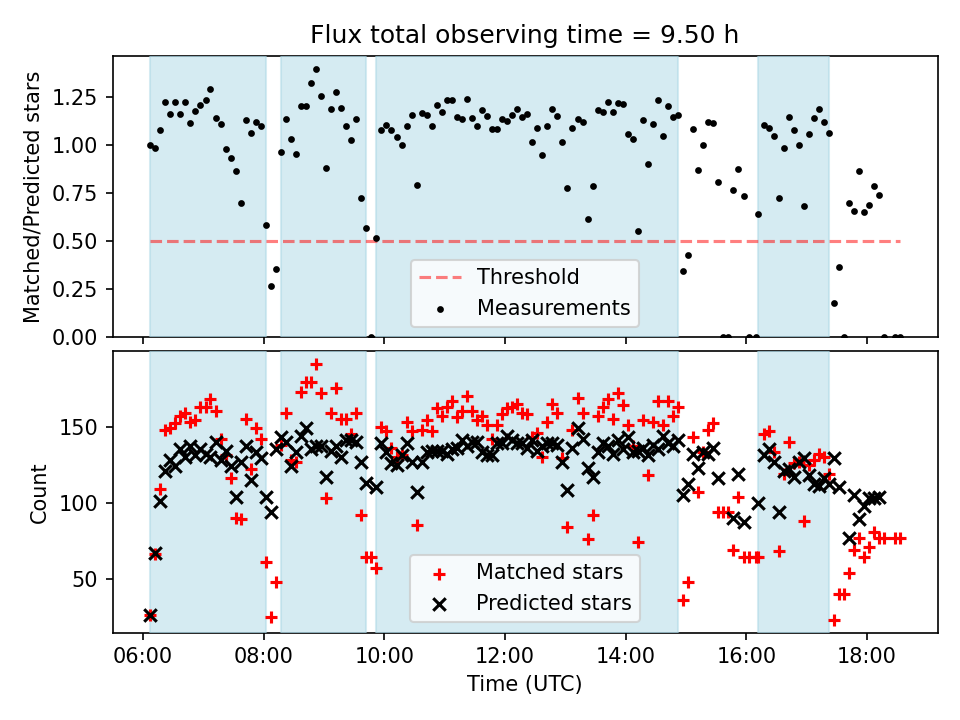 Flux total observing time = 9.50 h

Matched/Predicted stars

1.25
1.00
0.75
0.50
0.25
0.00

Threshold
Measurements

Count

150
100
50

Matched stars
Predicted stars

06:00
08:00
10:00
12:00
14:00
16:00
18:00

Time (UTC)